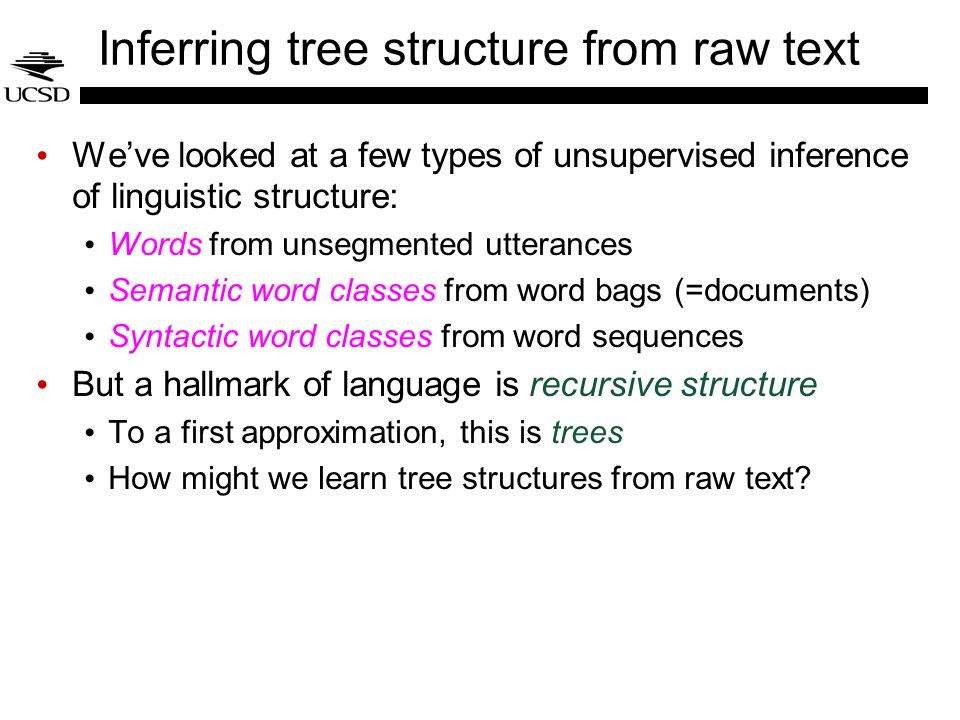 UCSD

Inferring tree structure from raw text

• We've looked at a few types of unsupervised inference of linguistic structure:
  • Words from unsegmented utterances
  • Semantic word classes from word bags (=documents)
  • Syntactic word classes from word sequences
• But a hallmark of language is recursive structure
  • To a first approximation, this is trees
  • How might we learn tree structures from raw text?